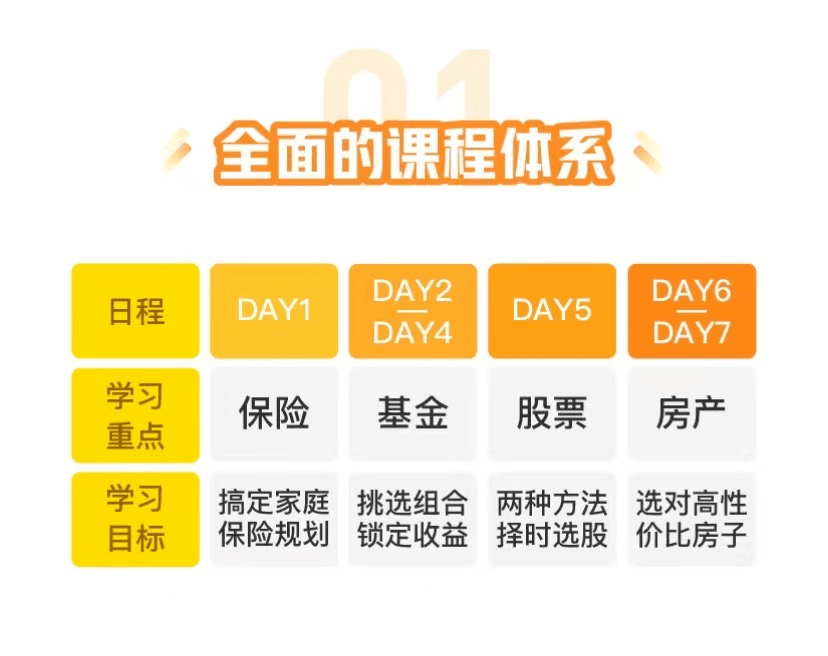 01
全面的课程体系

| 日程 | DAY1 | DAY2 — DAY4 | DAY5 | DAY6 — DAY7 |
|---|---|---|---|---|
| 学习重点 | 保险 | 基金 | 股票 | 房产 |
| 学习目标 | 搞定家庭保险规划 | 挑选组合锁定收益 | 两种方法择时选股 | 选对高性价比房子 |